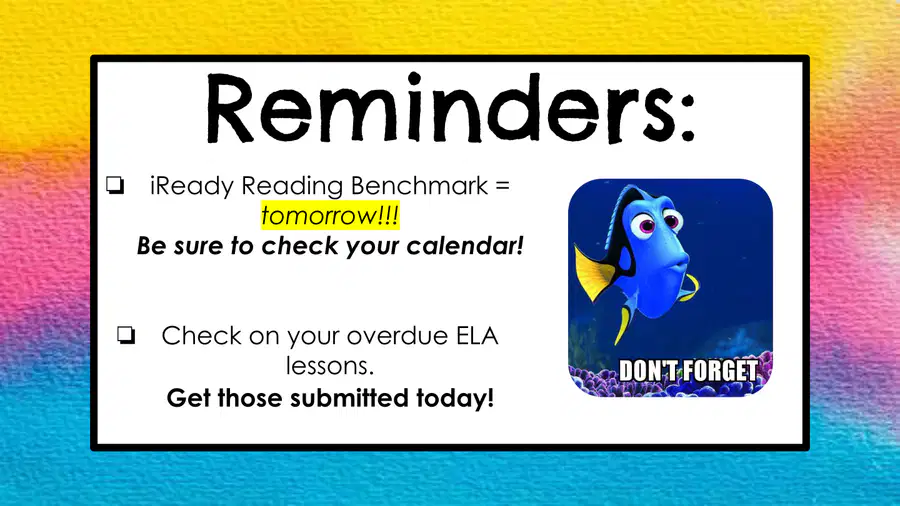 Reminders:

❏ iReady Reading Benchmark = tomorrow!!!
Be sure to check your calendar!

❏ Check on your overdue ELA lessons.
Get those submitted today!

DON'T FORGET